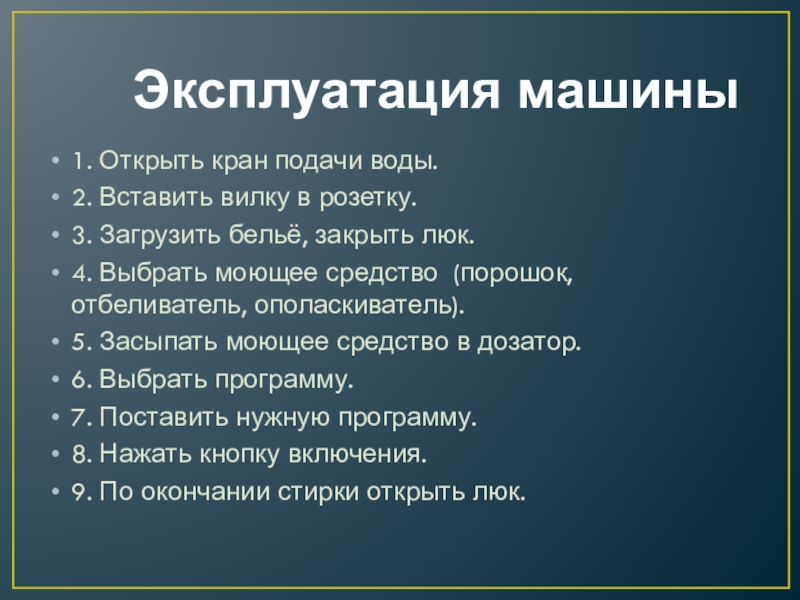 Эксплуатация машины

• 1. Открыть кран подачи воды.
• 2. Вставить вилку в розетку.
• 3. Загрузить бельё, закрыть люк.
• 4. Выбрать моющее средство (порошок, отбеливатель, ополаскиватель).
• 5. Засыпать моющее средство в дозатор.
• 6. Выбрать программу.
• 7. Поставить нужную программу.
• 8. Нажать кнопку включения.
• 9. По окончании стирки открыть люк.